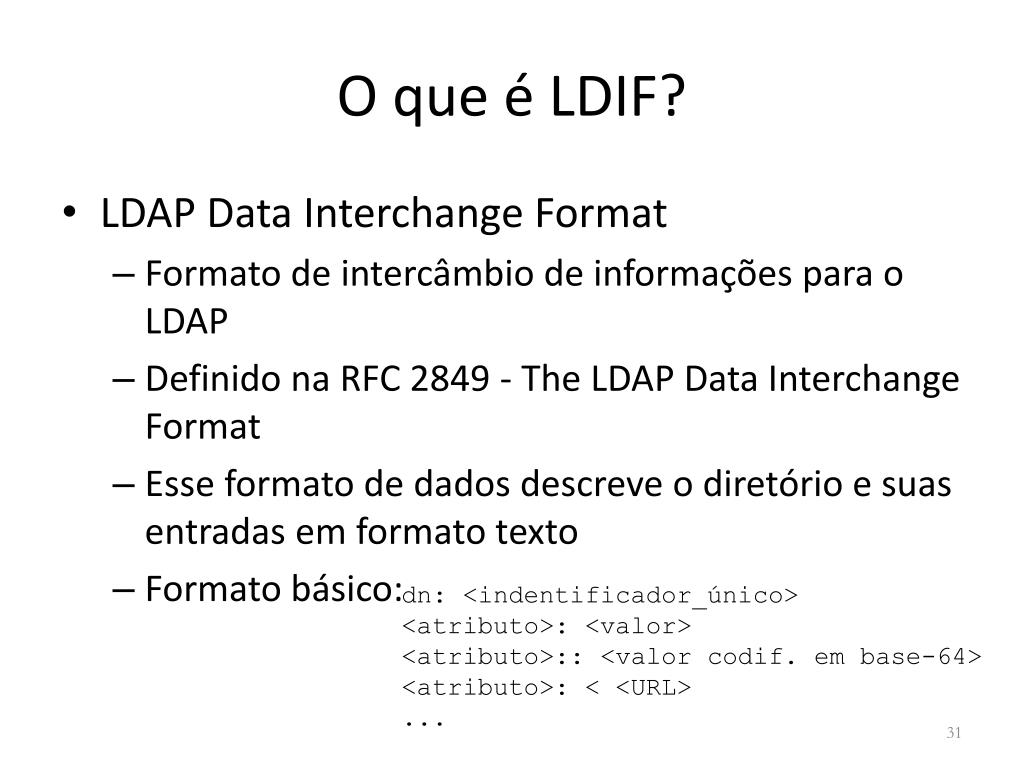 O que é LDIF?

• LDAP Data Interchange Format
– Formato de intercâmbio de informações para o LDAP
– Definido na RFC 2849 - The LDAP Data Interchange Format
– Esse formato de dados descreve o diretório e suas entradas em formato texto
– Formato básico: dn: <indentificador_único>
<atributo>: <valor>
<atributo>:: <valor codif. em base-64>
<atributo>: < <URL>
...

31